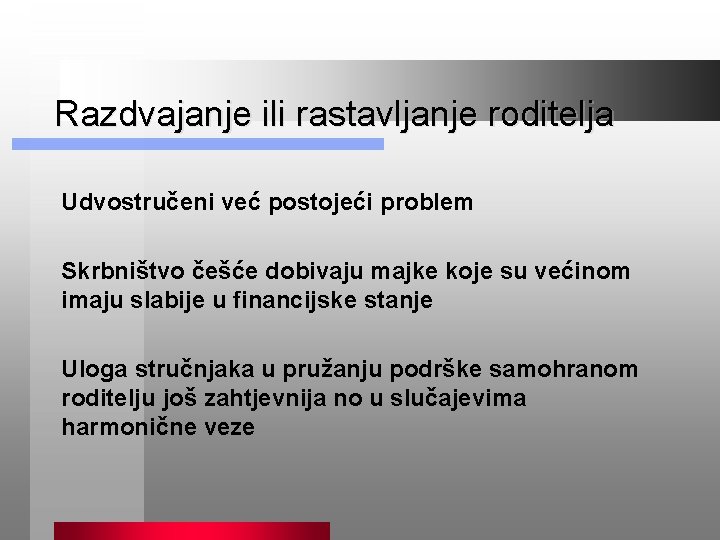 Razdvajanje ili rastavljanje roditelja

Udvostručeni već postojeći problem

Skrbništvo češće dobivaju majke koje su većinom imaju slabije u financijske stanje

Uloga stručnjaka u pružanju podrške samohranom roditelju još zahtjevnija no u slučajevima harmonične veze